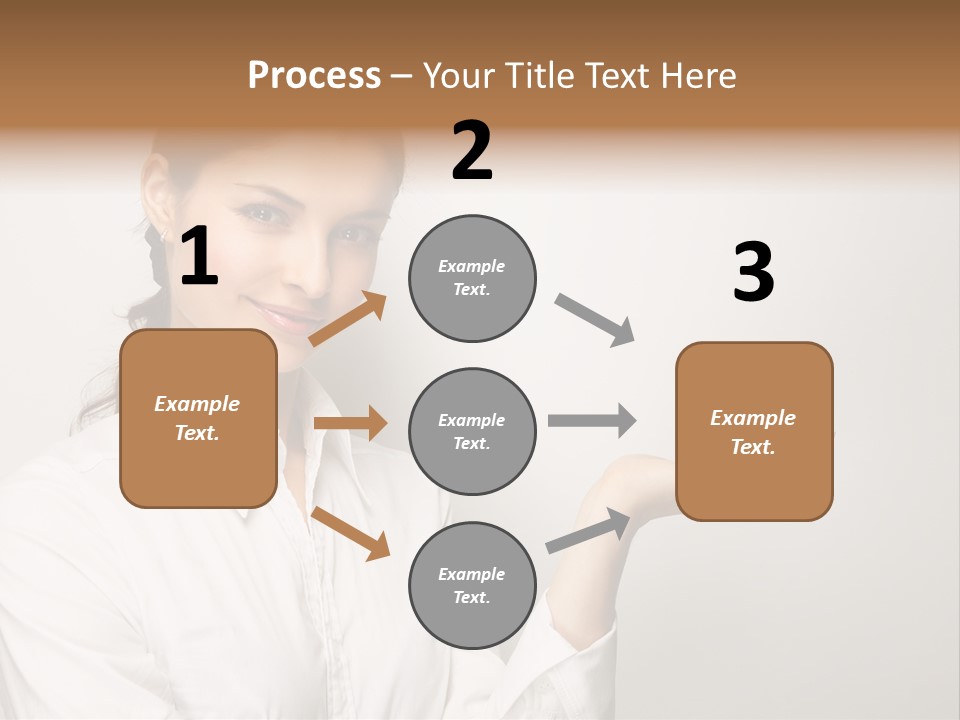 Process – Your Title Text Here

1

Example Text.

2

Example Text.

Example Text.

Example Text.

3

Example Text.